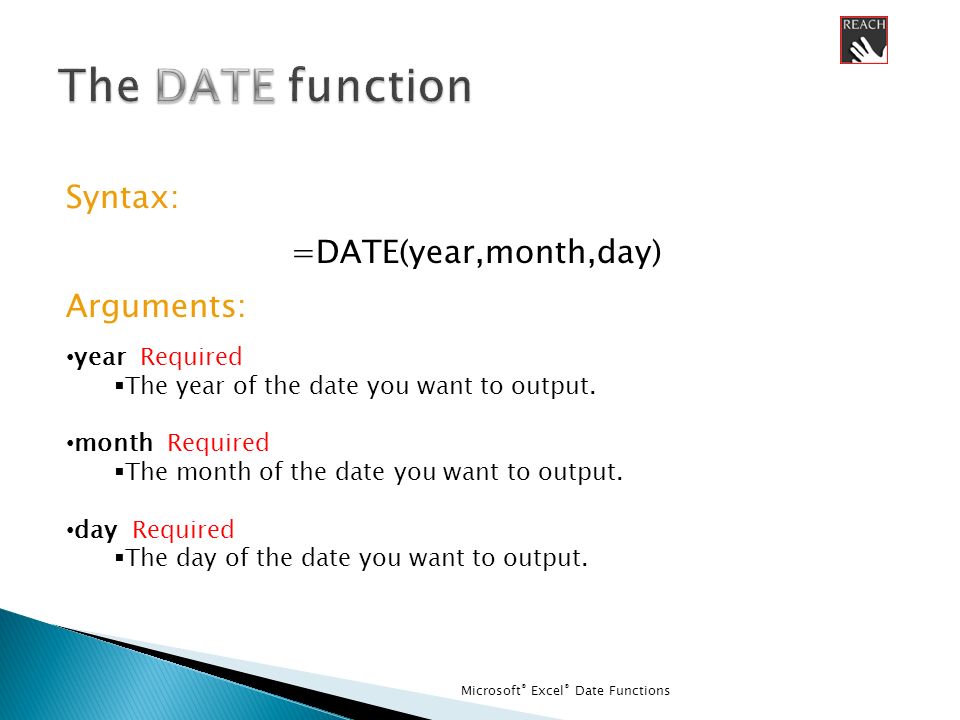 REACH

The DATE function

Syntax:

=DATE(year,month,day)

Arguments:

•year Required
▪The year of the date you want to output.

•month Required
▪The month of the date you want to output.

•day Required
▪The day of the date you want to output.

Microsoft® Excel® Date Functions